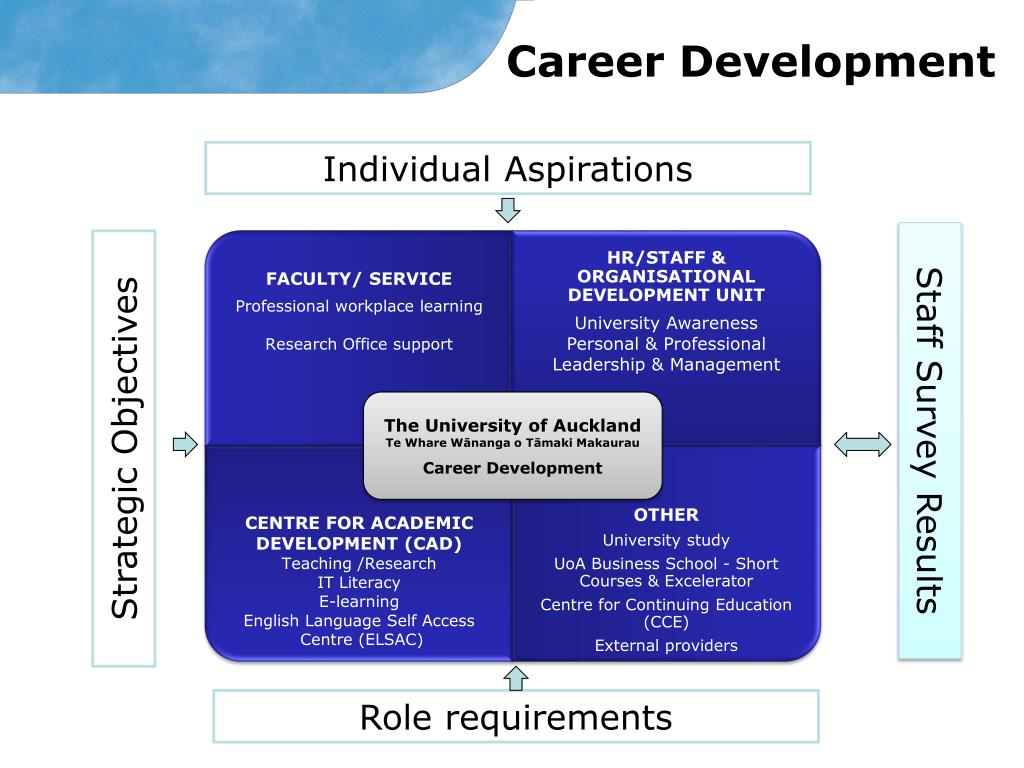 Career Development

Individual Aspirations

Strategic Objectives

FACULTY/ SERVICE
Professional workplace learning

Research Office support

HR/STAFF & ORGANISATIONAL DEVELOPMENT UNIT
University Awareness
Personal & Professional
Leadership & Management

The University of Auckland
Te Whare Wānanga o Tāmaki Makaurau
Career Development

CENTRE FOR ACADEMIC DEVELOPMENT (CAD)
Teaching /Research
IT Literacy
E-learning
English Language Self Access Centre (ELSAC)

OTHER
University study
UoA Business School - Short Courses & Excelerator
Centre for Continuing Education (CCE)
External providers

Staff Survey Results

Role requirements